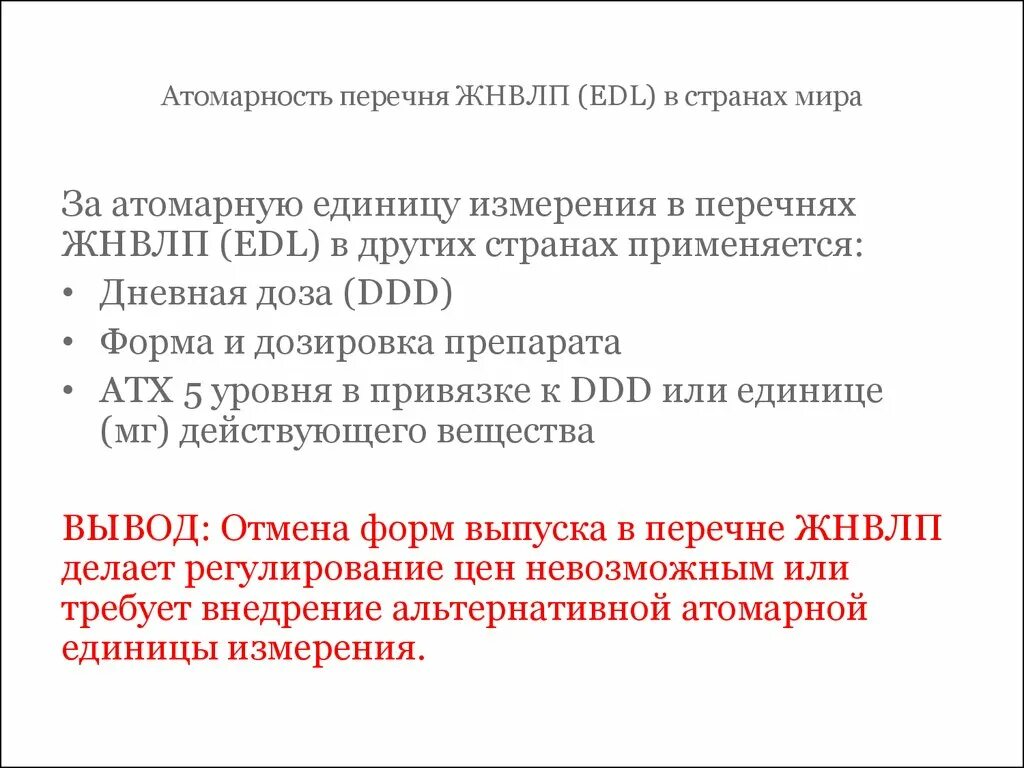 Атомарность перечня ЖНВЛП (EDL) в странах мира

За атомарную единицу измерения в перечнях ЖНВЛП (EDL) в других странах применяется:

• Дневная доза (DDD)
• Форма и дозировка препарата
• АТХ 5 уровня в привязке к DDD или единице (мг) действующего вещества

ВЫВОД: Отмена форм выпуска в перечне ЖНВЛП делает регулирование цен невозможным или требует внедрение альтернативной атомарной единицы измерения.